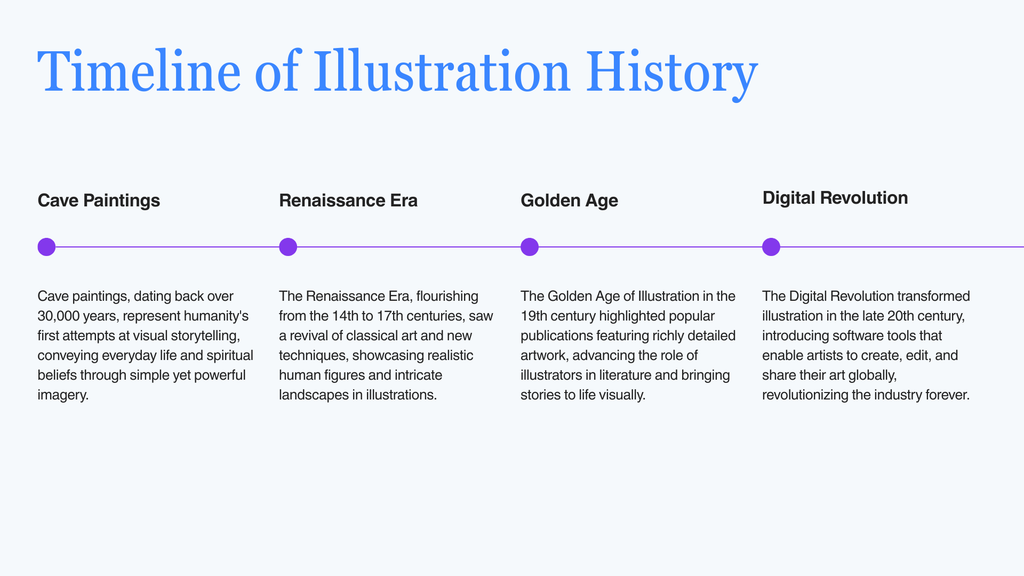 Timeline of Illustration History

Cave Paintings

Cave paintings, dating back over 30,000 years, represent humanity's first attempts at visual storytelling, conveying everyday life and spiritual beliefs through simple yet powerful imagery.

Renaissance Era

The Renaissance Era, flourishing from the 14th to 17th centuries, saw a revival of classical art and new techniques, showcasing realistic human figures and intricate landscapes in illustrations.

Golden Age

The Golden Age of Illustration in the 19th century highlighted popular publications featuring richly detailed artwork, advancing the role of illustrators in literature and bringing stories to life visually.

Digital Revolution

The Digital Revolution transformed illustration in the late 20th century, introducing software tools that enable artists to create, edit, and share their art globally, revolutionizing the industry forever.